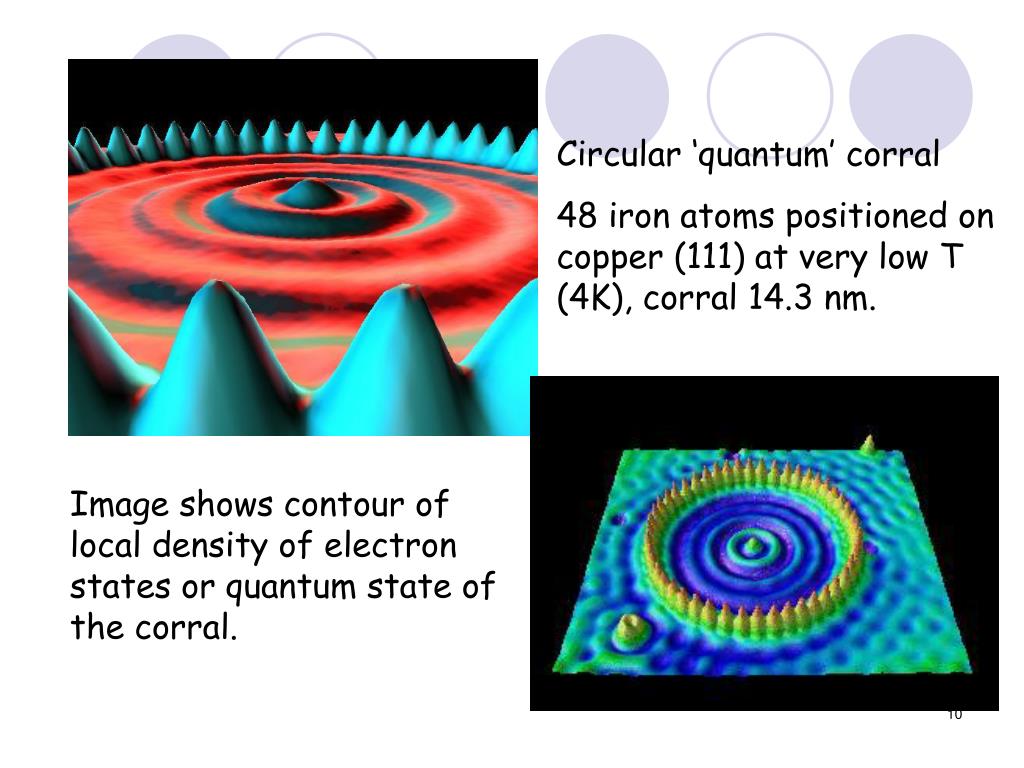 Circular ‘quantum’ corral

48 iron atoms positioned on copper (111) at very low T (4K), corral 14.3 nm.

Image shows contour of local density of electron states or quantum state of the corral.

10